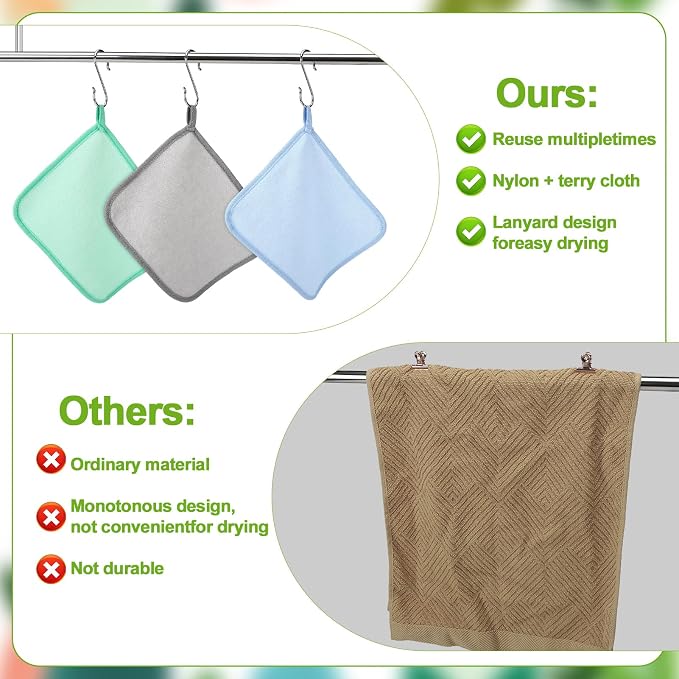 Ours:

Reuse multipletimes

Nylon + terry cloth

Lanyard design foreasy drying

Others:

Ordinary material

Monotonous design, not convenientfor drying

Not durable